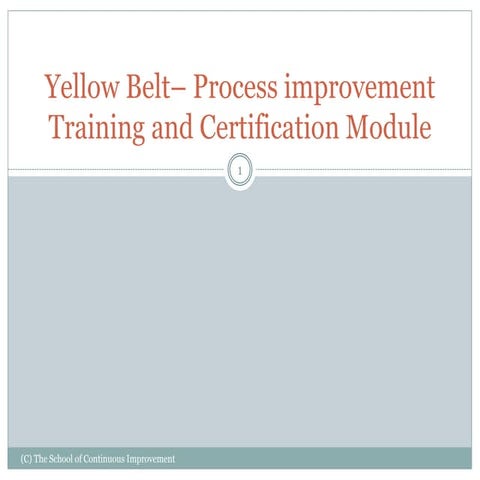 Yellow Belt– Process improvement Training and Certification Module

1

(C) The School of Continuous Improvement